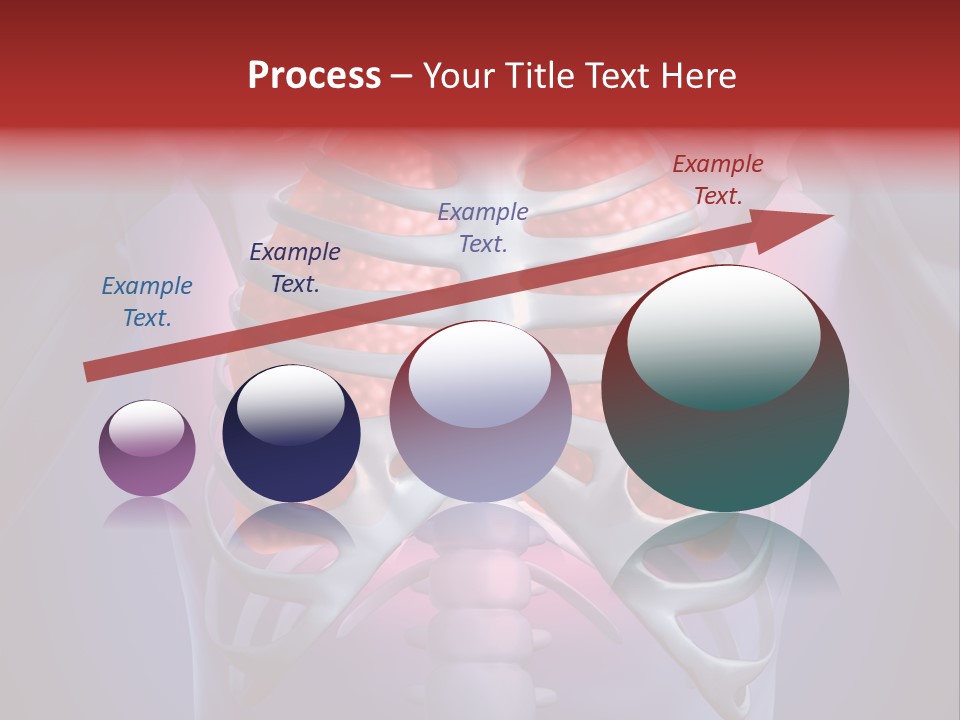 Process – Your Title Text Here

Example Text.

Example Text.

Example Text.

Example Text.